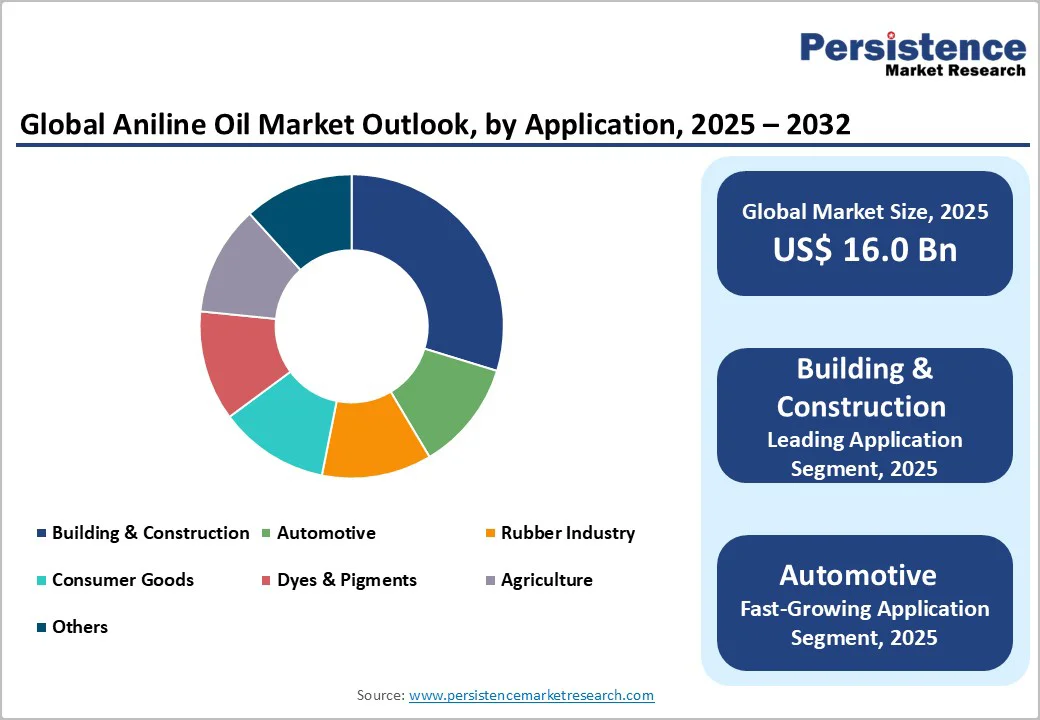 Persistence
Market Research

Global Aniline Oil Market Outlook, by Application, 2025 – 2032

Building & Construction
Automotive
Rubber Industry
Consumer Goods
Dyes & Pigments
Agriculture
Others

Global Market Size, 2025
US$ 16.0 Bn

Building & Construction
Leading Application Segment, 2025

Automotive
Fast-Growing Application Segment, 2025

Source: www.persistencemarketresearch.com